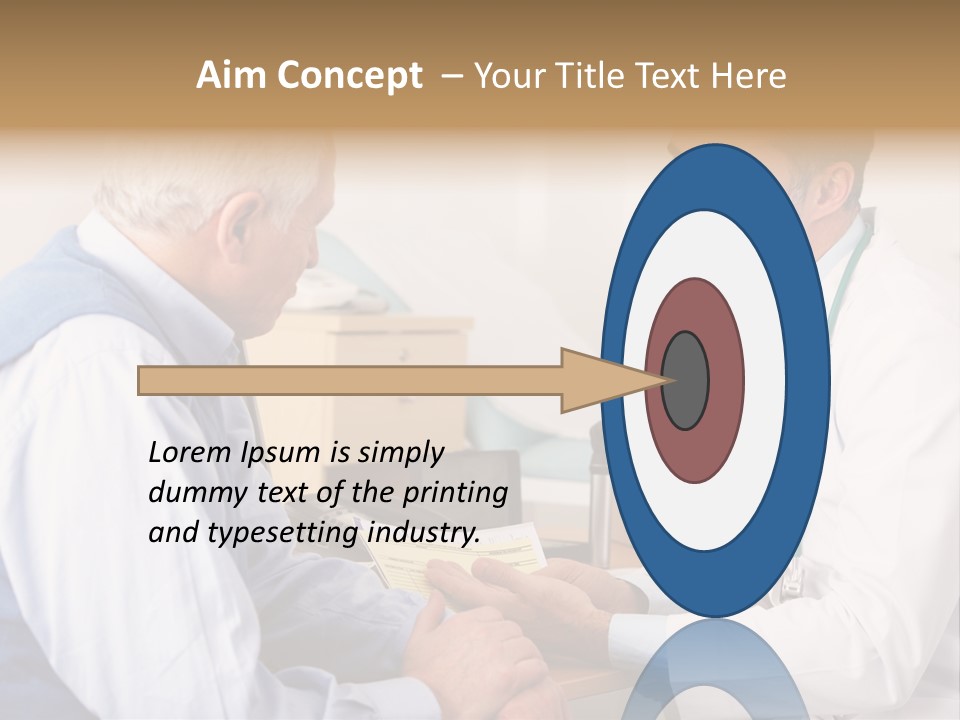 Aim Concept – Your Title Text Here

Lorem Ipsum is simply dummy text of the printing and typesetting industry.